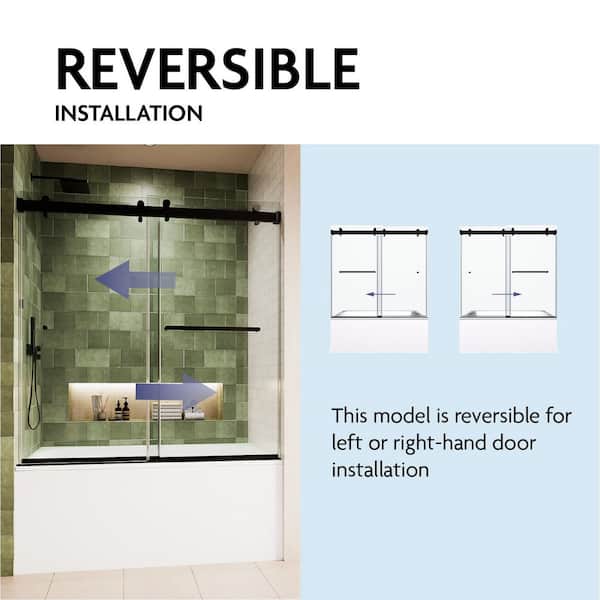 REVERSIBLE
INSTALLATION

This model is reversible for left or right-hand door installation